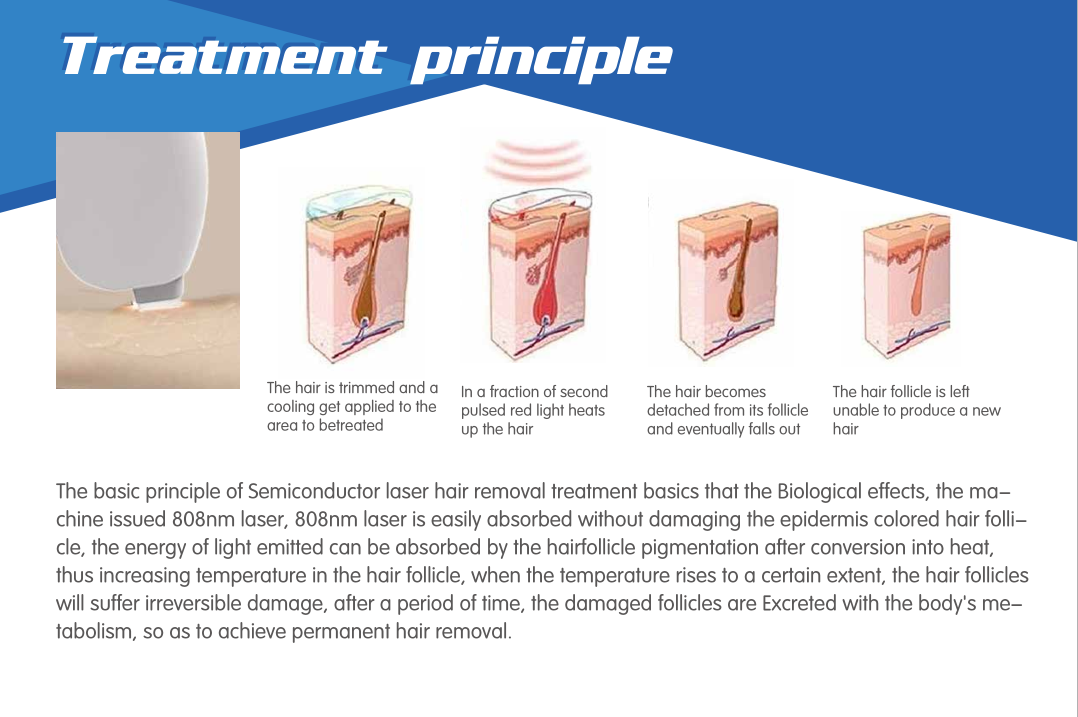 Treatment principle

The hair is trimmed and a cooling get applied to the area to betreated

In a fraction of second pulsed red light heats up the hair

The hair becomes detached from its follicle and eventually falls out

The hair follicle is left unable to produce a new hair

The basic principle of Semiconductor laser hair removal treatment basics that the Biological effects, the machine issued 808nm laser, 808nm laser is easily absorbed without damaging the epidermis colored hair follicle, the energy of light emitted can be absorbed by the hairfollicle pigmentation after conversion into heat, thus increasing temperature in the hair follicle, when the temperature rises to a certain extent, the hair follicles will suffer irreversible damage, after a period of time, the damaged follicles are Excreted with the body's metabolism, so as to achieve permanent hair removal.